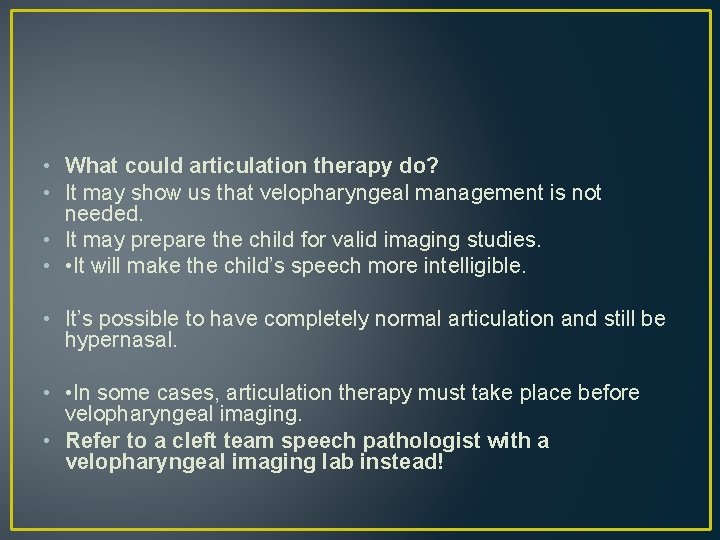 • What could articulation therapy do?
• It may show us that velopharyngeal management is not needed.
• It may prepare the child for valid imaging studies.
• •It will make the child's speech more intelligible.

• It's possible to have completely normal articulation and still be hypernasal.

• •In some cases, articulation therapy must take place before velopharyngeal imaging.
• Refer to a cleft team speech pathologist with a velopharyngeal imaging lab instead!